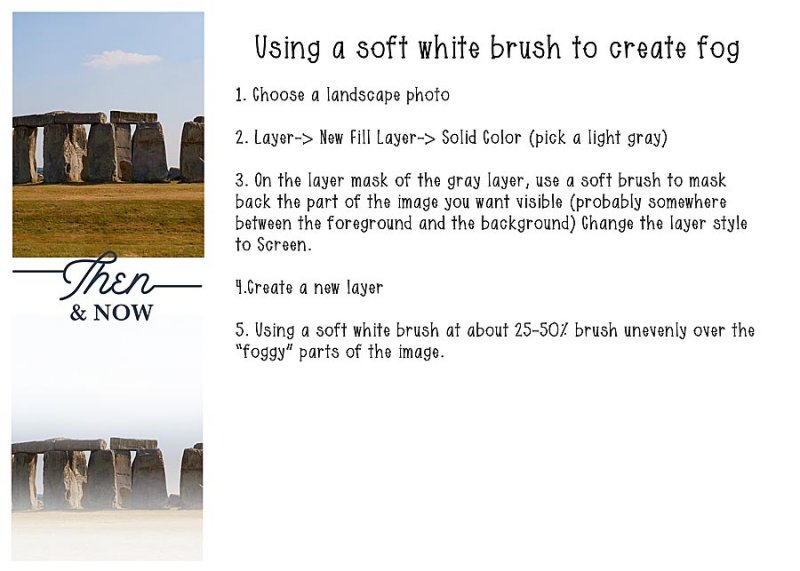 Then
& NOW

Using a soft white brush to create fog

1. Choose a landscape photo

2. Layer-> New Fill Layer-> Solid Color (pick a light gray)

3. On the layer mask of the gray layer, use a soft brush to mask back the part of the image you want visible (probably somewhere between the foreground and the background) Change the layer style to Screen.

4.Create a new layer

5. Using a soft white brush at about 25-50% brush unevenly over the "foggy" parts of the image.